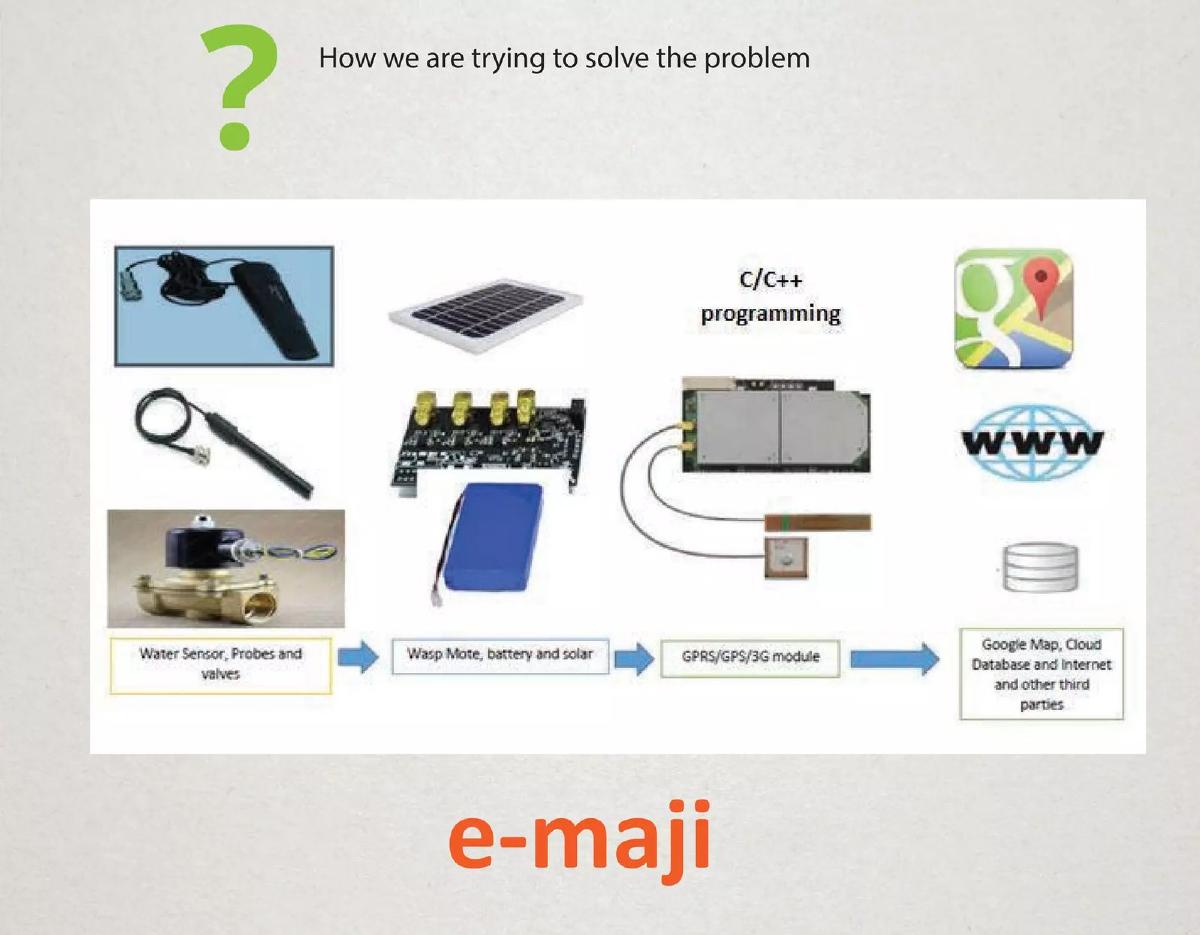 ?

How we are trying to solve the problem

C/C++ programming

www

Water Sensor, Probes and valves

Wasp Mote, battery and solar

GPRS/GPS/3G module

Google Map, Cloud Database and Internet and other third parties

e-maji